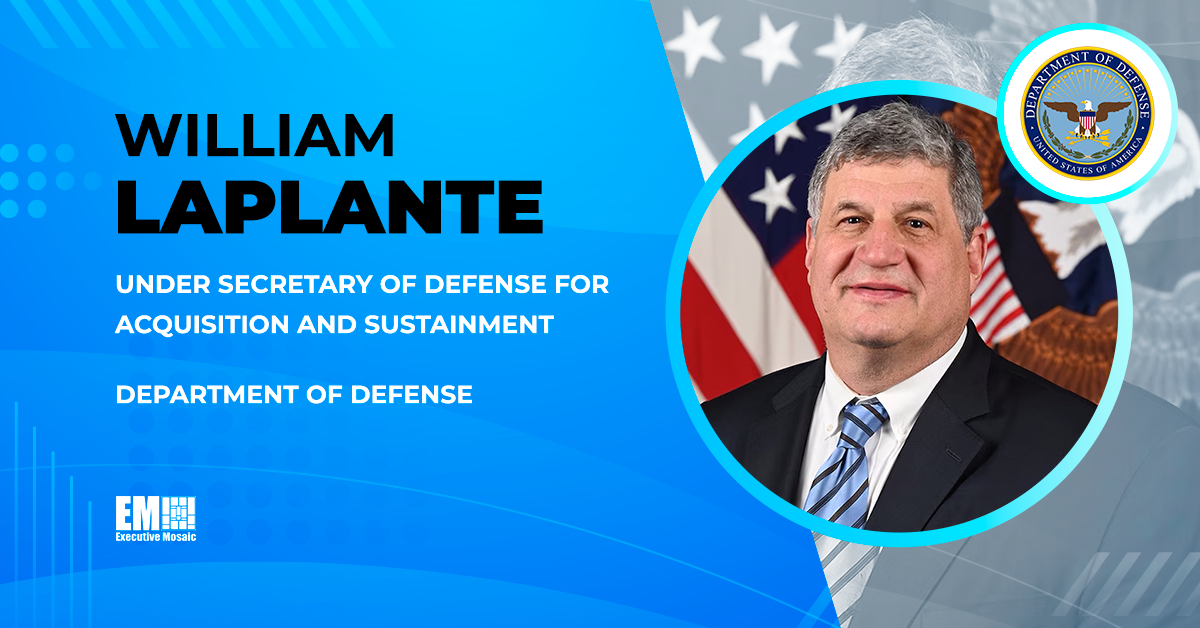 WILLIAM
LAPLANTE

UNDER SECRETARY OF DEFENSE FOR ACQUISITION AND SUSTAINMENT

DEPARTMENT OF DEFENSE

EM
Executive Mosaic

DEPARTMENT OF DEFENSE
UNITED STATES OF AMERICA